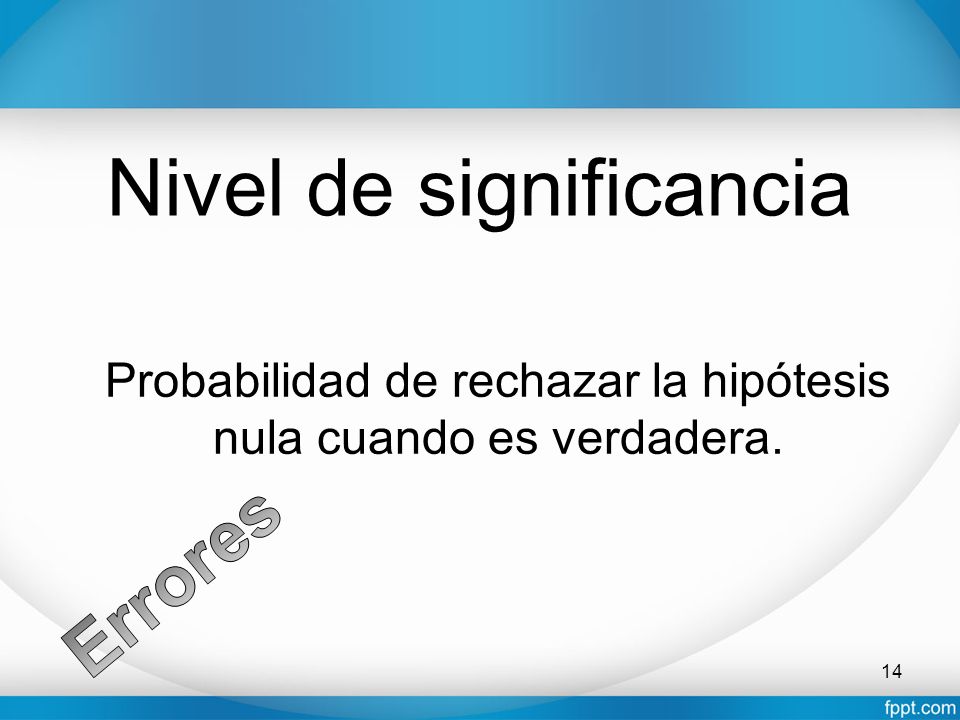 Nivel de significancia

Probabilidad de rechazar la hipótesis nula cuando es verdadera.

Errores

14

fppt.com